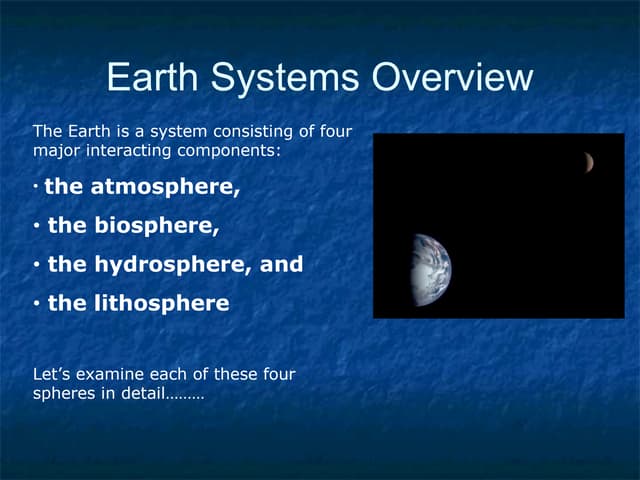 Earth Systems Overview

The Earth is a system consisting of four major interacting components:

· the atmosphere,

· the biosphere,

· the hydrosphere, and

· the lithosphere

Let's examine each of these four spheres in detail………